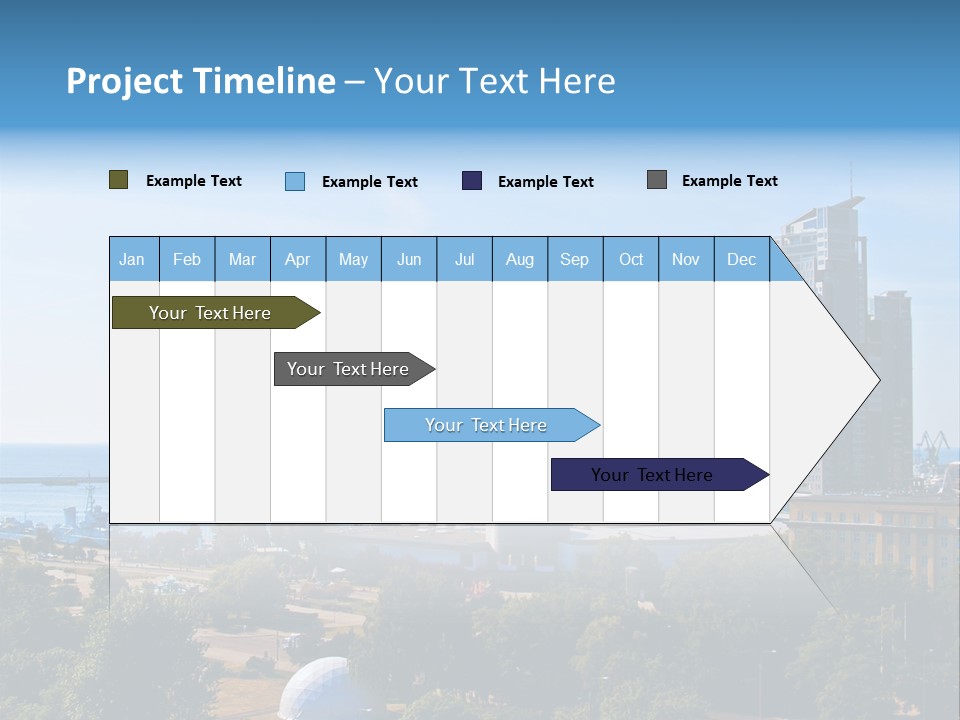 Project Timeline – Your Text Here

Example Text
Example Text
Example Text
Example Text

| Jan | Feb | Mar | Apr | May | Jun | Jul | Aug | Sep | Oct | Nov | Dec |
|---|---|---|---|---|---|---|---|---|---|---|---|

Your Text Here

Your Text Here

Your Text Here

Your Text Here